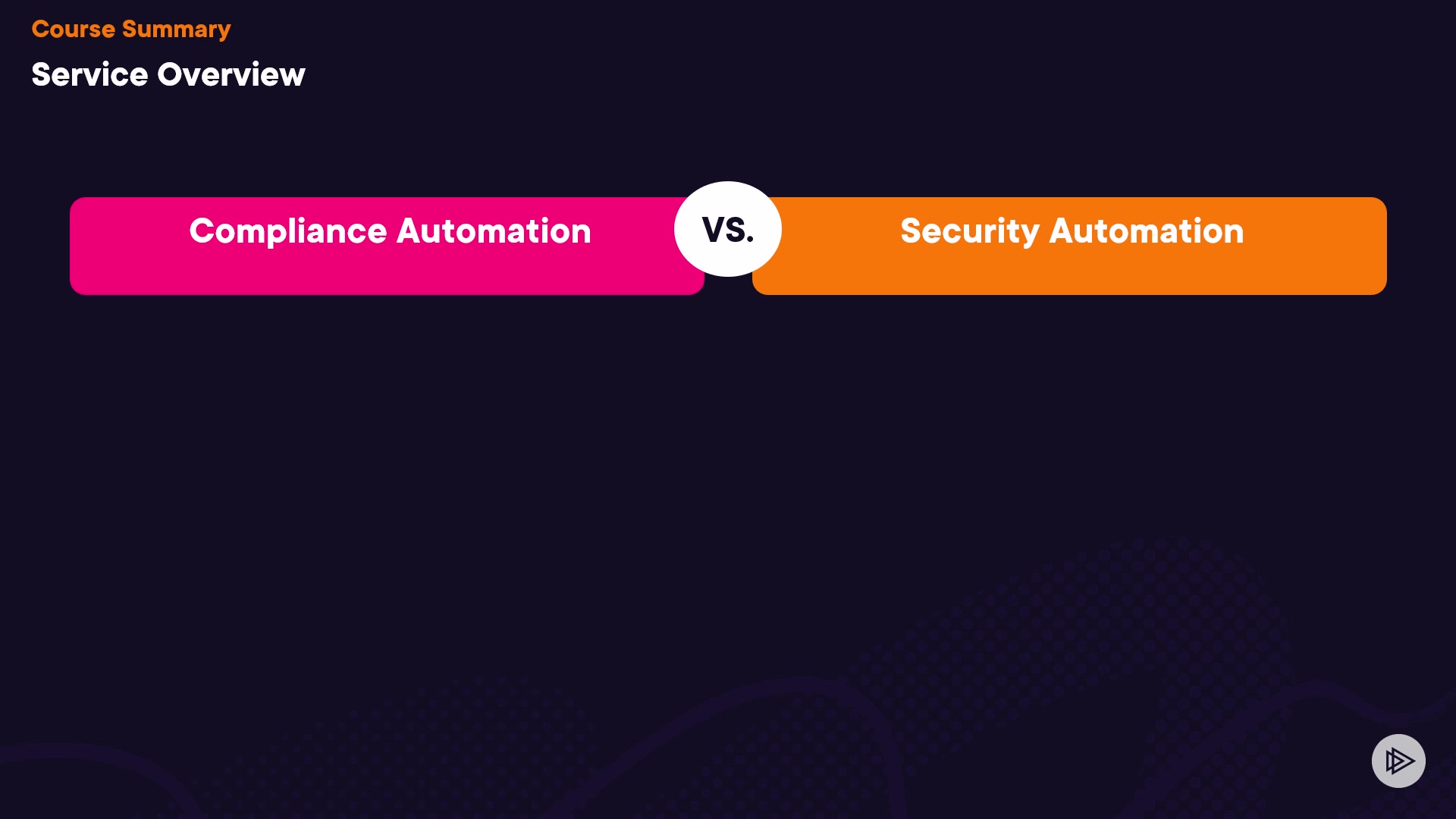 Course Summary

Service Overview

Compliance Automation

VS.

Security Automation